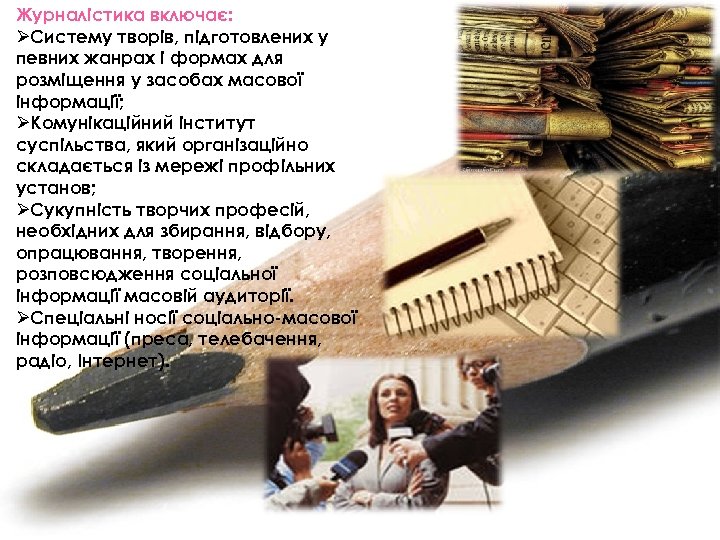 Журналістика включає:
➢Систему творів, підготовлених у певних жанрах і формах для розміщення у засобах масової інформації;
➢Комунікаційний інститут суспільства, який організаційно складається із мережі профільних установ;
➢Сукупність творчих професій, необхідних для збирання, відбору, опрацювання, творення, розповсюдження соціальної інформації масовій аудиторії.
➢Спеціальні носії соціально-масової інформації (преса, телебачення, радіо, Інтернет).